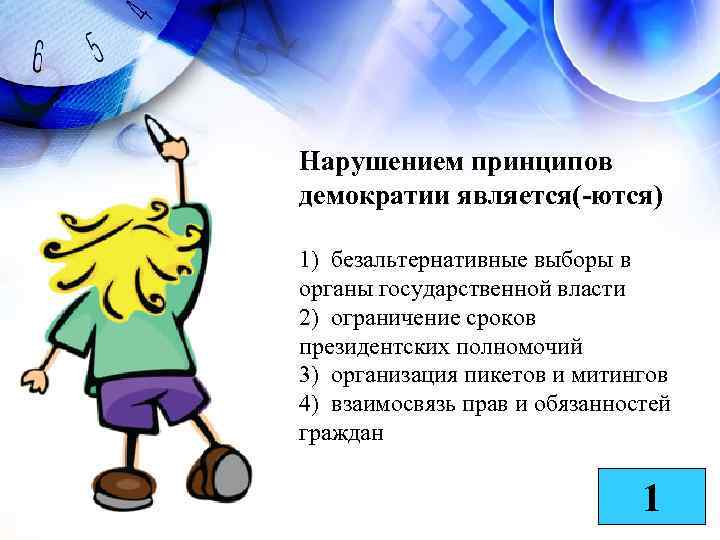 6 5 4

Нарушением принципов демократии является(-ются)

1) безальтернативные выборы в органы государственной власти
2) ограничение сроков президентских полномочий
3) организация пикетов и митингов
4) взаимосвязь прав и обязанностей граждан

1